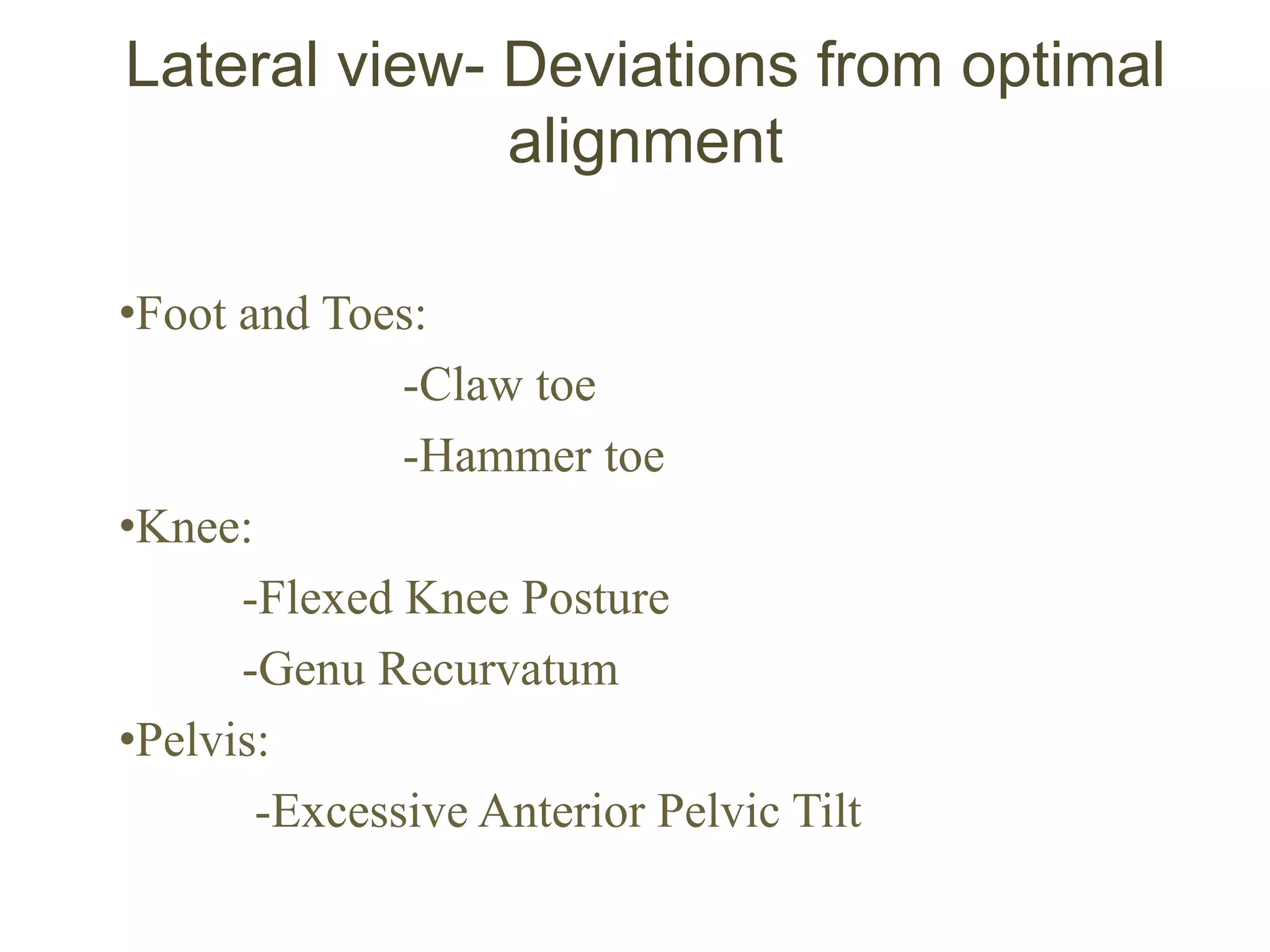 Lateral view- Deviations from optimal alignment

•Foot and Toes:

-Claw toe

-Hammer toe

•Knee:

-Flexed Knee Posture

-Genu Recurvatum

•Pelvis:

-Excessive Anterior Pelvic Tilt